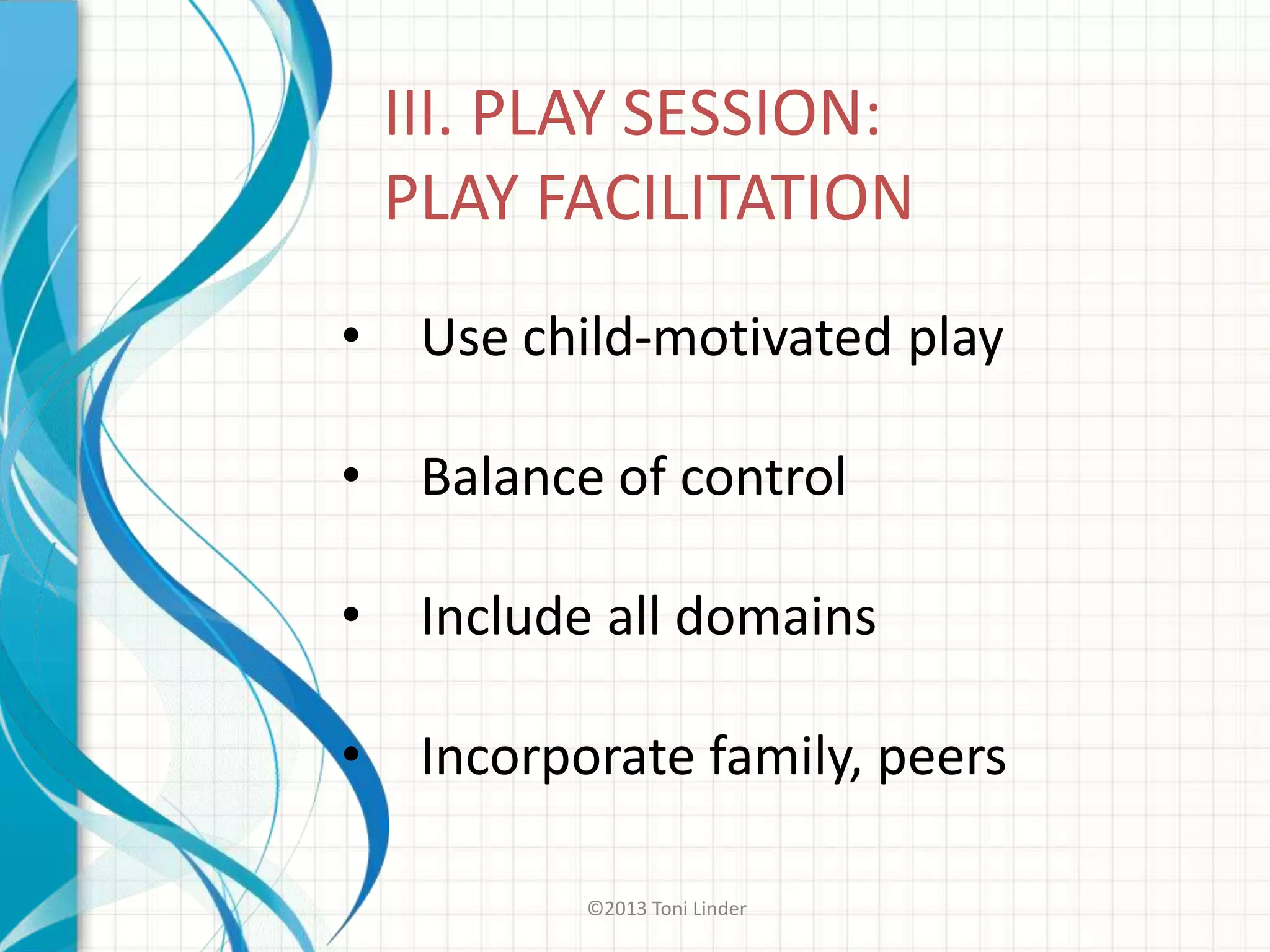 III. PLAY SESSION:
PLAY FACILITATION

• Use child-motivated play

• Balance of control

• Include all domains

• Incorporate family, peers

©2013 Toni Linder